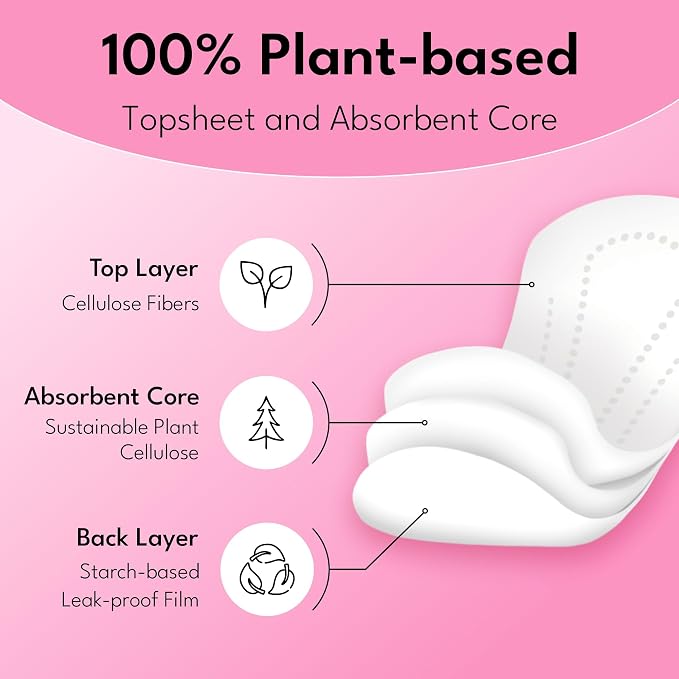 100% Plant-based

Topsheet and Absorbent Core

Top Layer
Cellulose Fibers

Absorbent Core
Sustainable Plant Cellulose

Back Layer
Starch-based Leak-proof Film